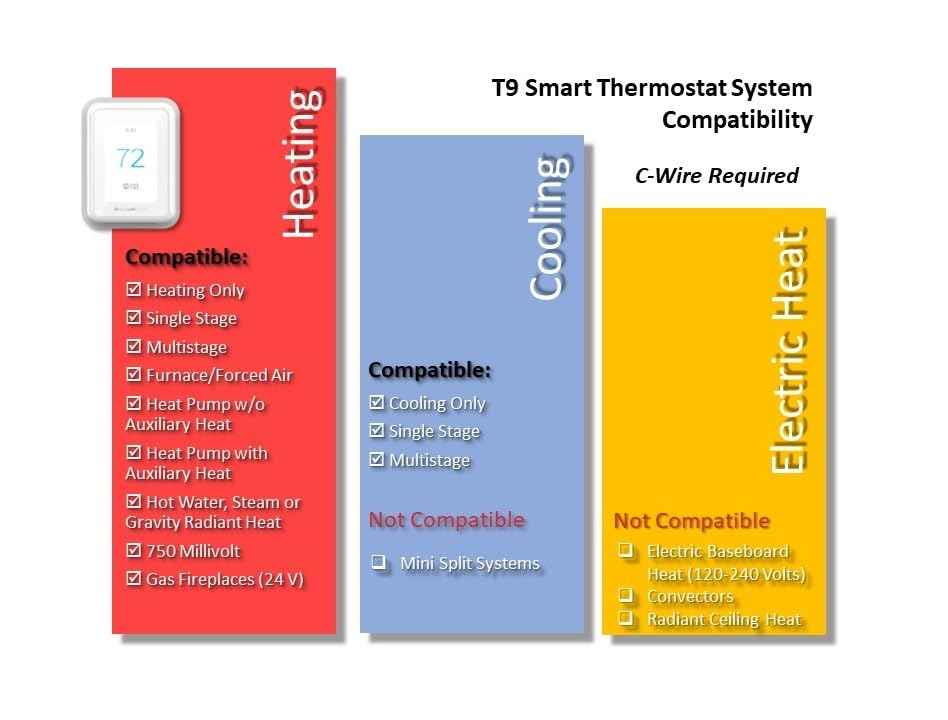 T9 Smart Thermostat System Compatibility

C-Wire Required

72

Heating

Compatible:
☑ Heating Only
☑ Single Stage
☑ Multistage
☑ Furnace/Forced Air
☑ Heat Pump w/o Auxiliary Heat
☑ Heat Pump with Auxiliary Heat
☑ Hot Water, Steam or Gravity Radiant Heat
☑ 750 Millivolt
☑ Gas Fireplaces (24 V)

Cooling

Compatible:
☑ Cooling Only
☑ Single Stage
☑ Multistage

Not Compatible
☐ Mini Split Systems

Electric Heat

Not Compatible
☐ Electric Baseboard Heat (120-240 Volts)
☐ Convectors
☐ Radiant Ceiling Heat